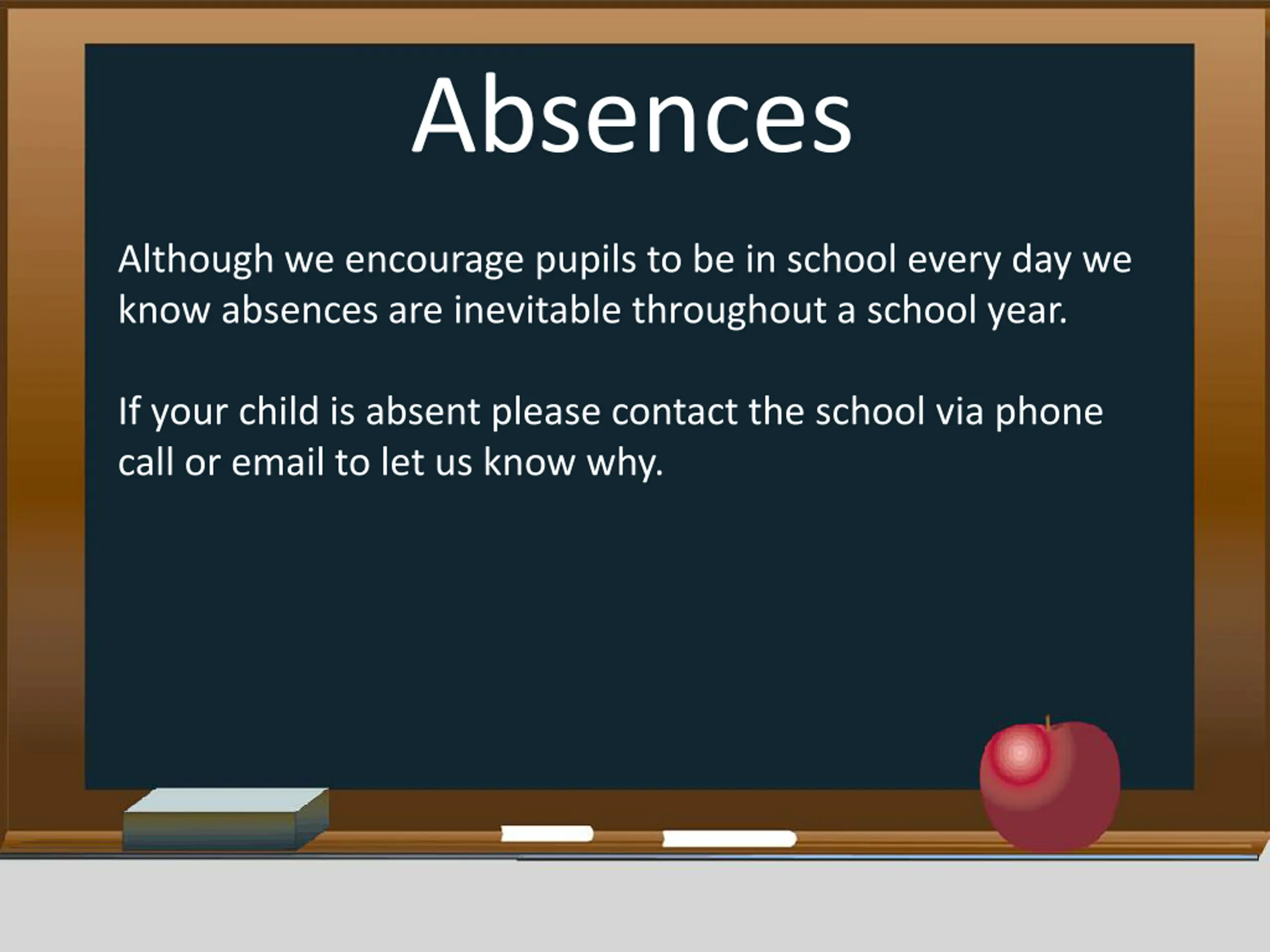 Absences

Although we encourage pupils to be in school every day we know absences are inevitable throughout a school year.

If your child is absent please contact the school via phone call or email to let us know why.